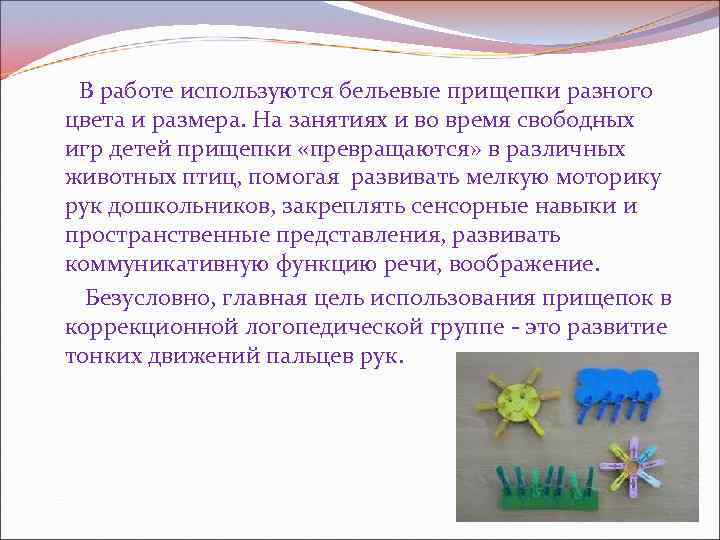 В работе используются бельевые прищепки разного цвета и размера. На занятиях и во время свободных игр детей прищепки «превращаются» в различных животных птиц, помогая развивать мелкую моторику рук дошкольников, закреплять сенсорные навыки и пространственные представления, развивать коммуникативную функцию речи, воображение.

Безусловно, главная цель использования прищепок в коррекционной логопедической группе - это развитие тонких движений пальцев рук.